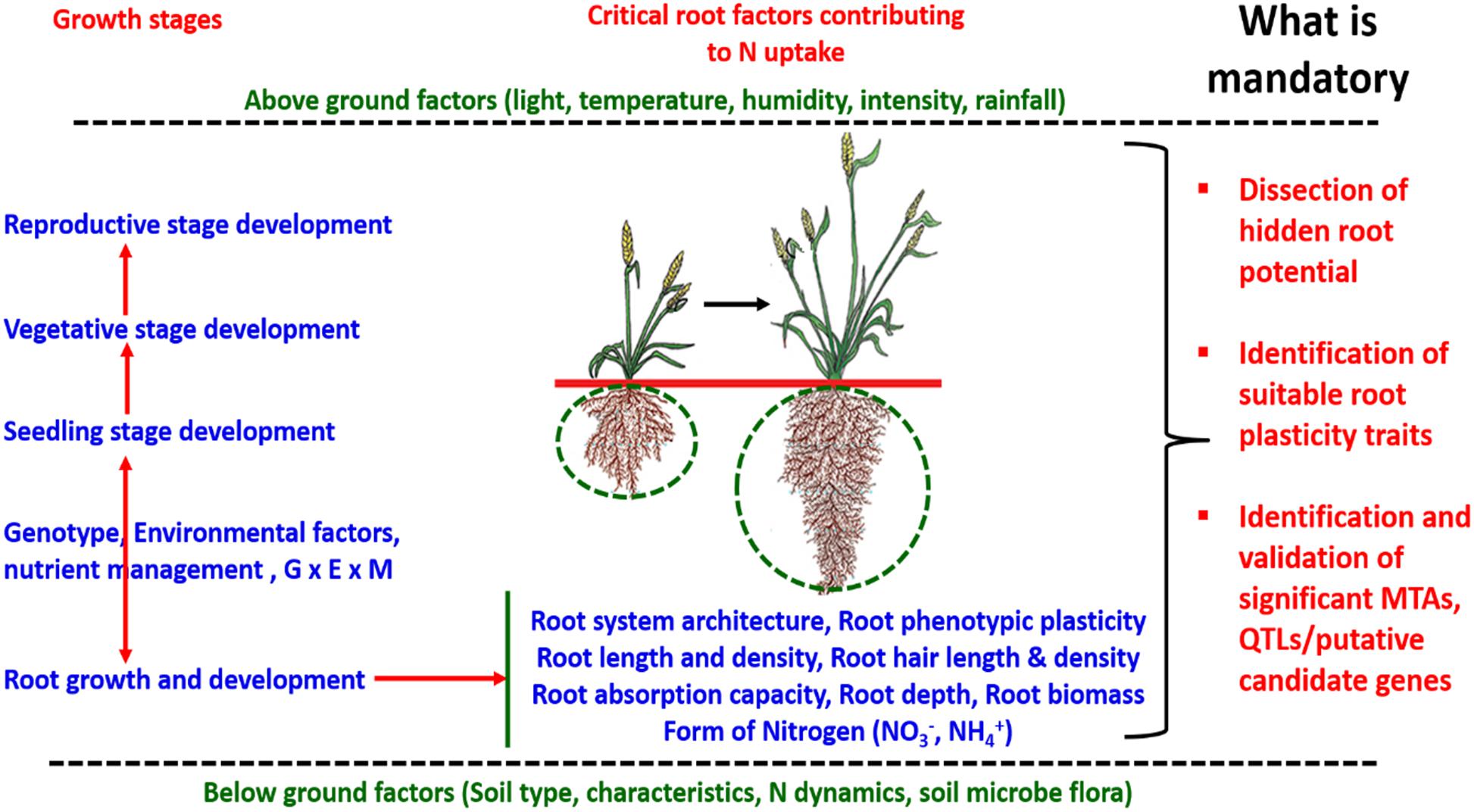 Growth stages

Critical root factors contributing to N uptake

What is mandatory

Above ground factors (light, temperature, humidity, intensity, rainfall)

Reproductive stage development

Vegetative stage development

Seedling stage development

Genotype, Environmental factors, nutrient management , G x E x M

Root growth and development

Root system architecture, Root phenotypic plasticity
Root length and density, Root hair length & density
Root absorption capacity, Root depth, Root biomass
Form of Nitrogen ($NO_3^-$, $NH_4^+$)

▪ Dissection of hidden root potential

▪ Identification of suitable root plasticity traits

▪ Identification and validation of significant MTAs, QTLs/putative candidate genes

Below ground factors (Soil type, characteristics, N dynamics, soil microbe flora)